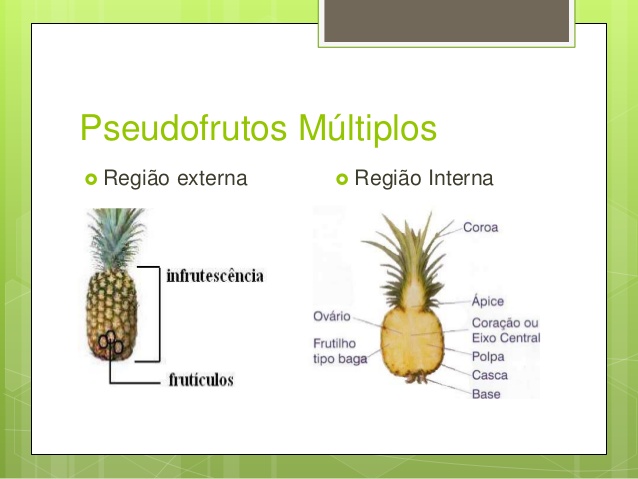 Pseudofrutos Múltiplos

Região externa

infrutescência

frutículos

Região Interna

Coroa

Ápice

Ovário

Coração ou Eixo Central

Frutilho tipo baga

Polpa

Casca

Base